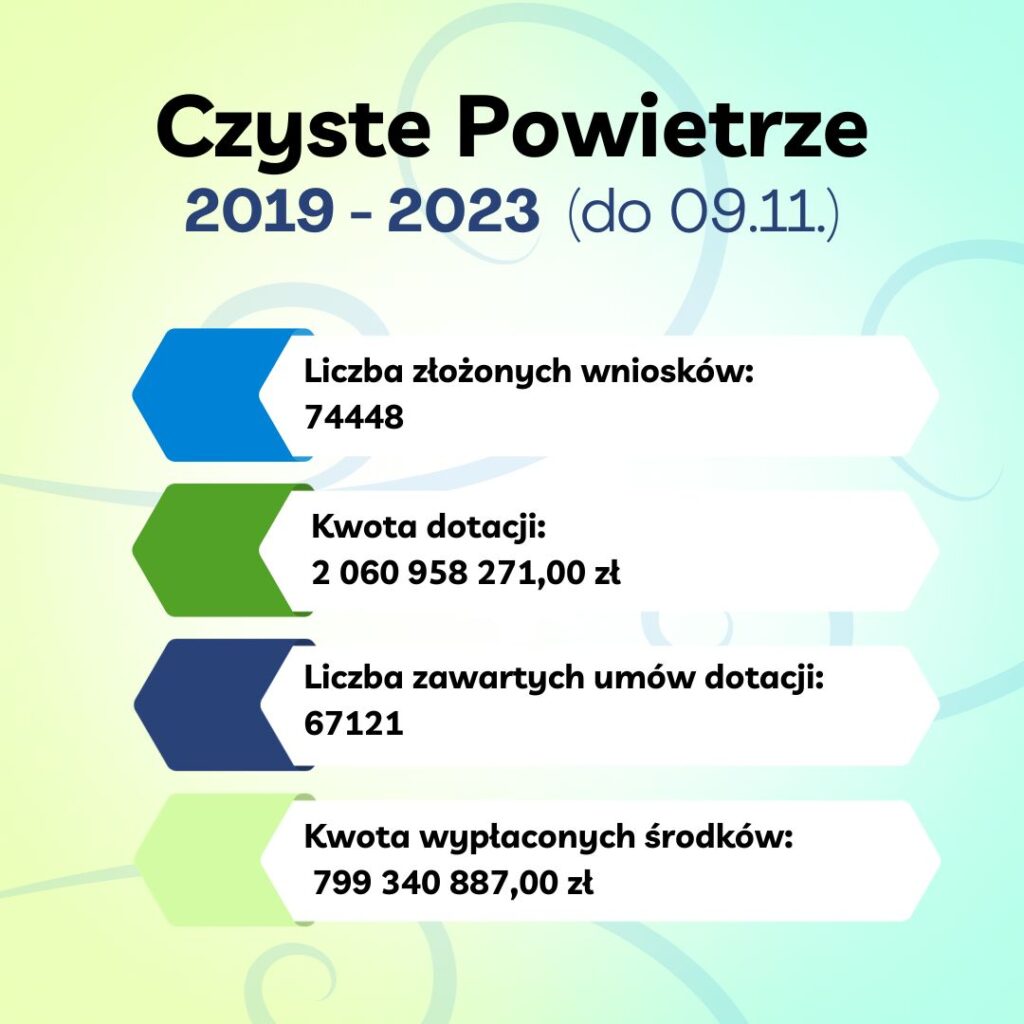 Czyste Powietrze
2019 - 2023 (do 09.11.)

Liczba złożonych wniosków:
74448

Kwota dotacji:
2 060 958 271,00 zł

Liczba zawartych umów dotacji:
67121

Kwota wypłaconych środków:
799 340 887,00 zł